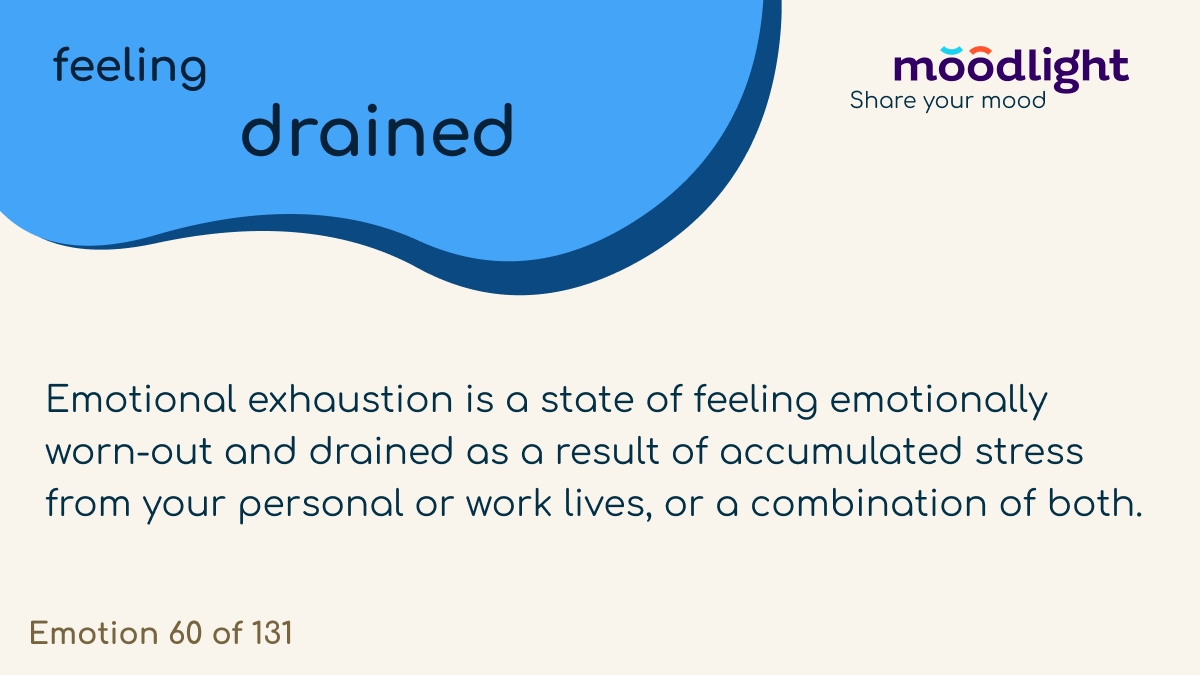 feeling
drained

moodlight
Share your mood

Emotional exhaustion is a state of feeling emotionally worn-out and drained as a result of accumulated stress from your personal or work lives, or a combination of both.

Emotion 60 of 131